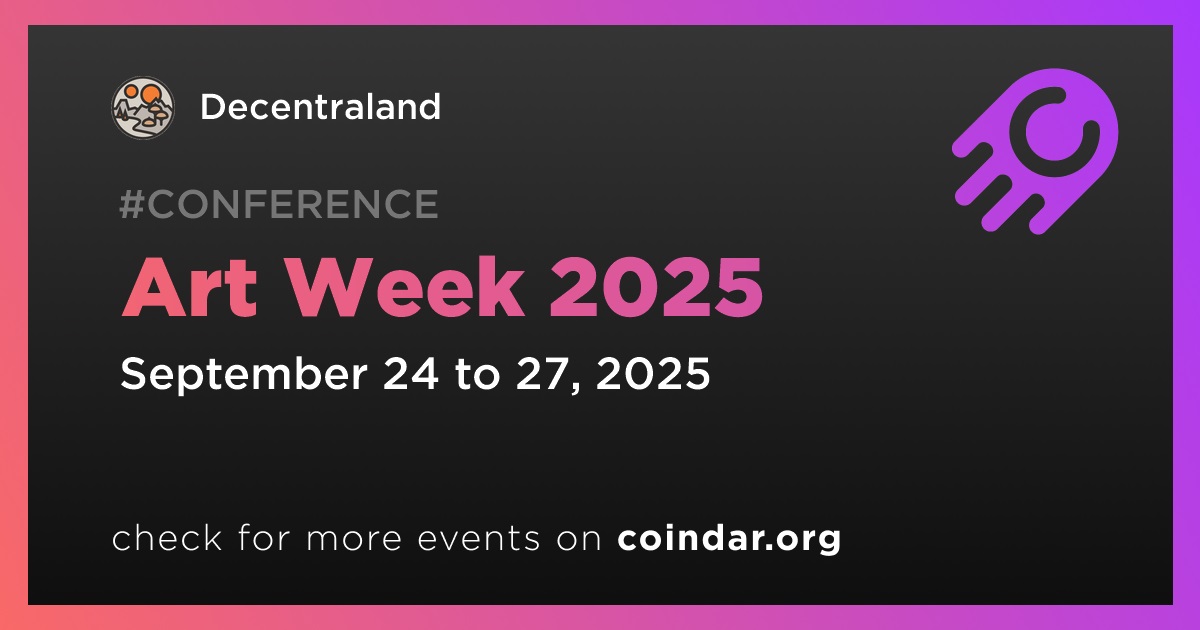 Decentraland

#CONFERENCE

Art Week 2025

September 24 to 27, 2025

check for more events on coindar.org